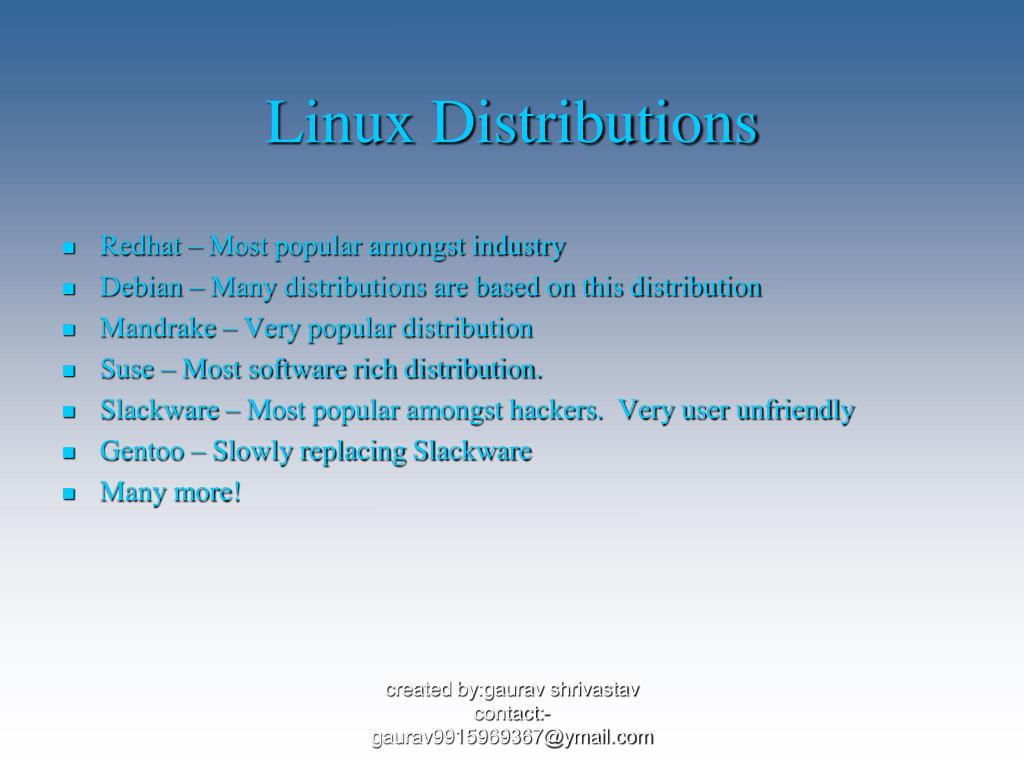 Linux Distributions

- Redhat – Most popular amongst industry
- Debian – Many distributions are based on this distribution
- Mandrake – Very popular distribution
- Suse – Most software rich distribution.
- Slackware – Most popular amongst hackers. Very user unfriendly
- Gentoo – Slowly replacing Slackware
- Many more!

created by:gaurav shrivastav
contact:-
gaurav9915969367@ymail.com